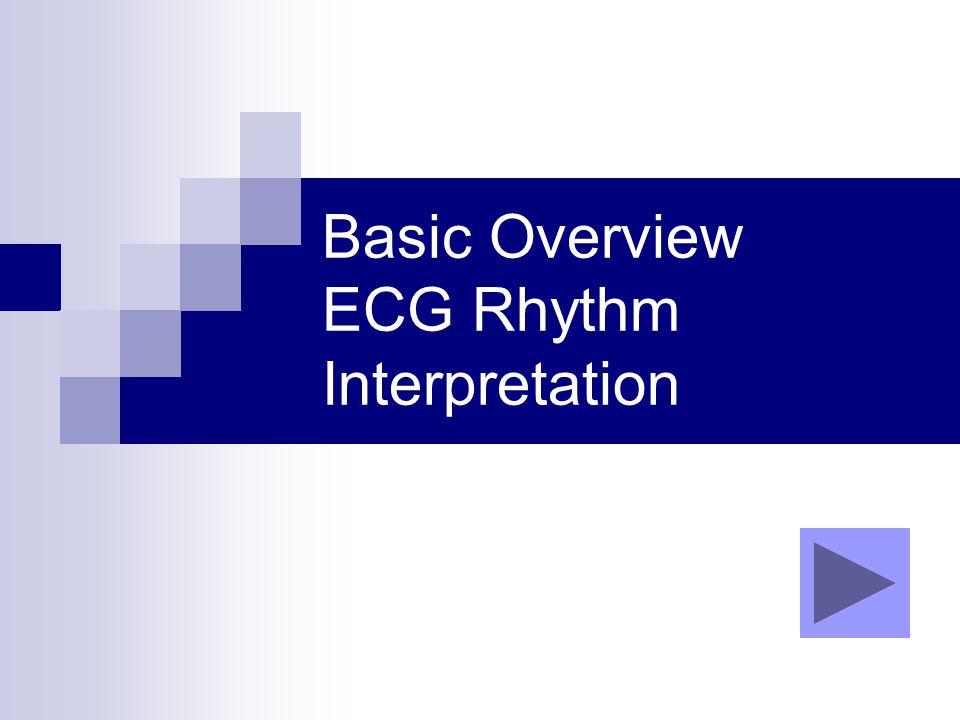 Basic Overview
ECG Rhythm
Interpretation